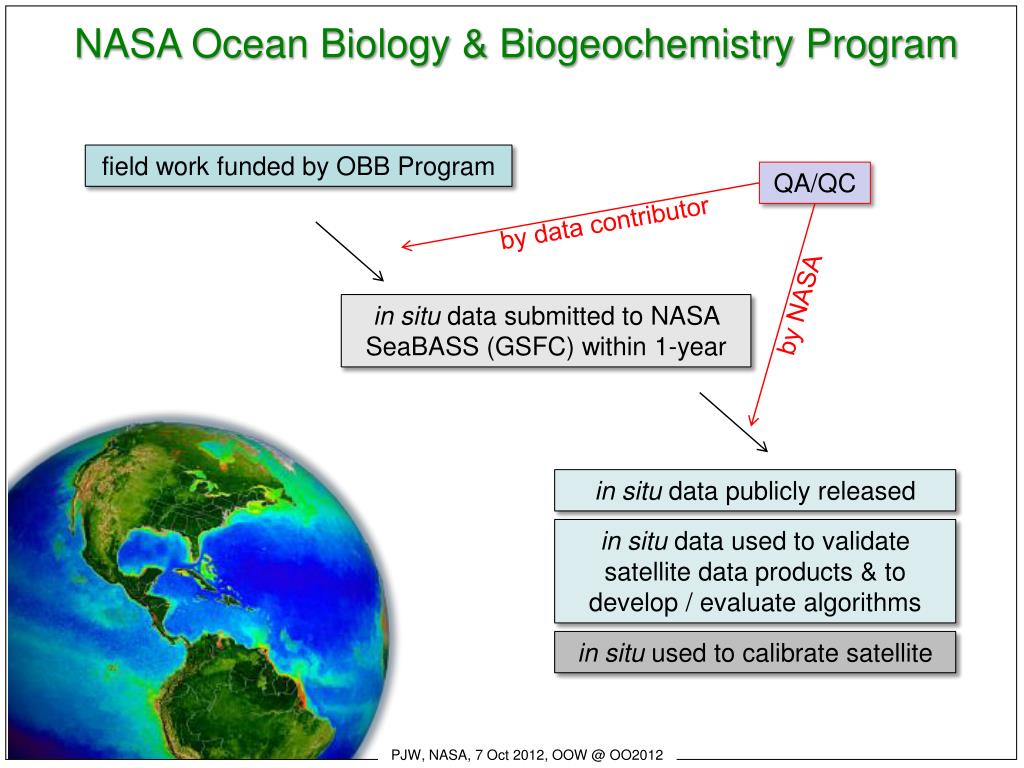 NASA Ocean Biology & Biogeochemistry Program

field work funded by OBB Program

QA/QC

by data contributor

by NASA

in situ data submitted to NASA SeaBASS (GSFC) within 1-year

in situ data publicly released

in situ data used to validate satellite data products & to develop / evaluate algorithms

in situ used to calibrate satellite

PJW, NASA, 7 Oct 2012, OOW @ OO2012